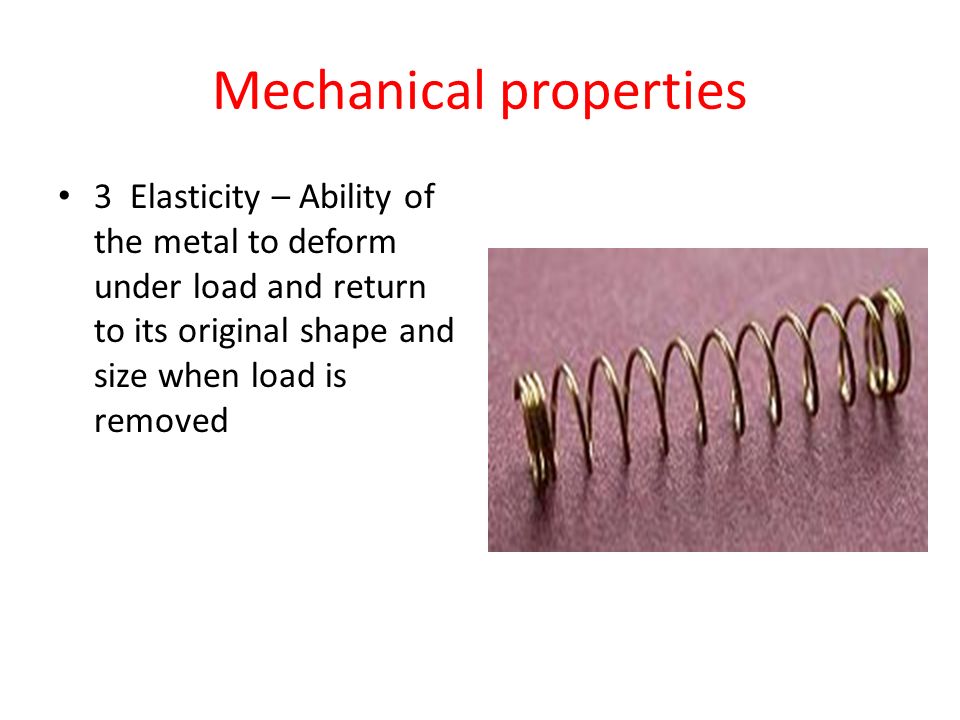 Mechanical properties

• 3 Elasticity – Ability of the metal to deform under load and return to its original shape and size when load is removed